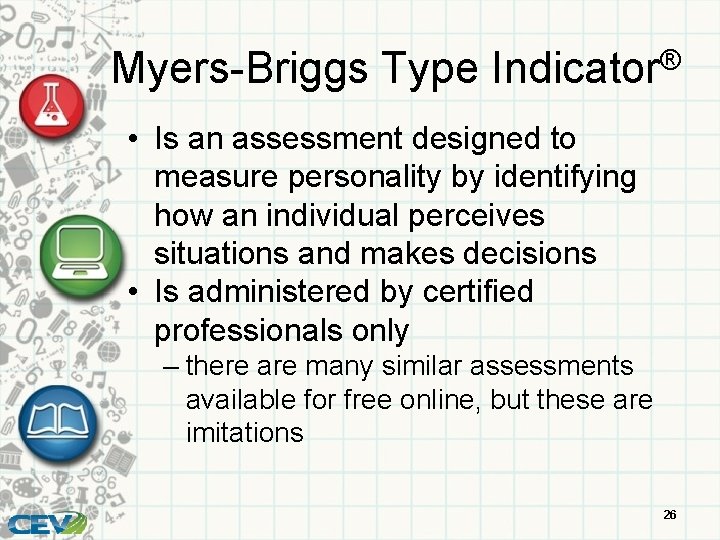 Myers-Briggs Type Indicator®

• Is an assessment designed to measure personality by identifying how an individual perceives situations and makes decisions
• Is administered by certified professionals only
– there are many similar assessments available for free online, but these are imitations

CEV

26